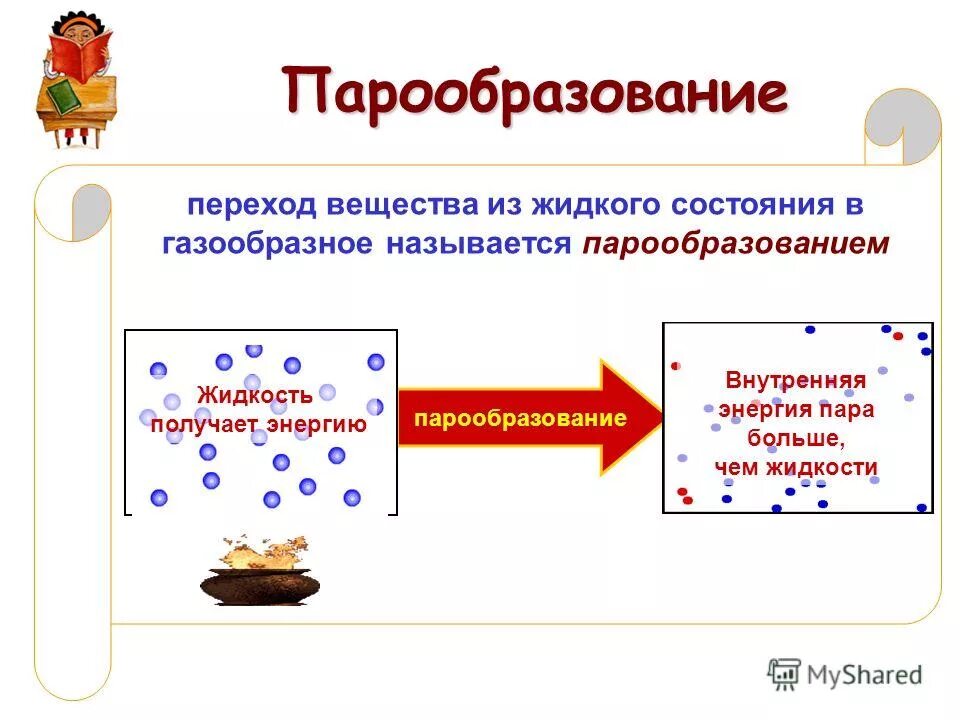 Парообразование

переход вещества из жидкого состояния в газообразное называется парообразованием

Жидкость получает энергию

парообразование

Внутренняя энергия пара больше, чем жидкости

MyShared